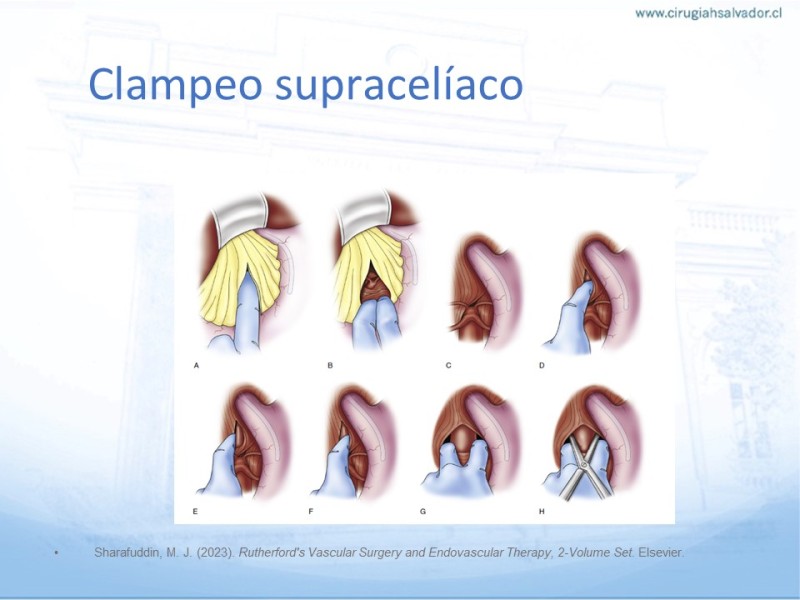 www.cirugiahsalvador.cl

Clampeo supracelíaco

A B C D

E F G H

• Sharafuddin, M. J. (2023). Rutherford's Vascular Surgery and Endovascular Therapy, 2-Volume Set. Elsevier.